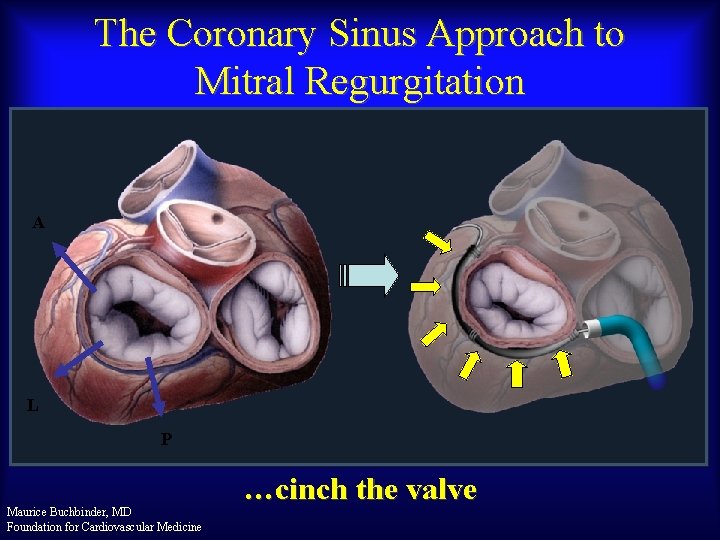 The Coronary Sinus Approach to Mitral Regurgitation

A

L

P

…cinch the valve

Maurice Buchbinder, MD
Foundation for Cardiovascular Medicine